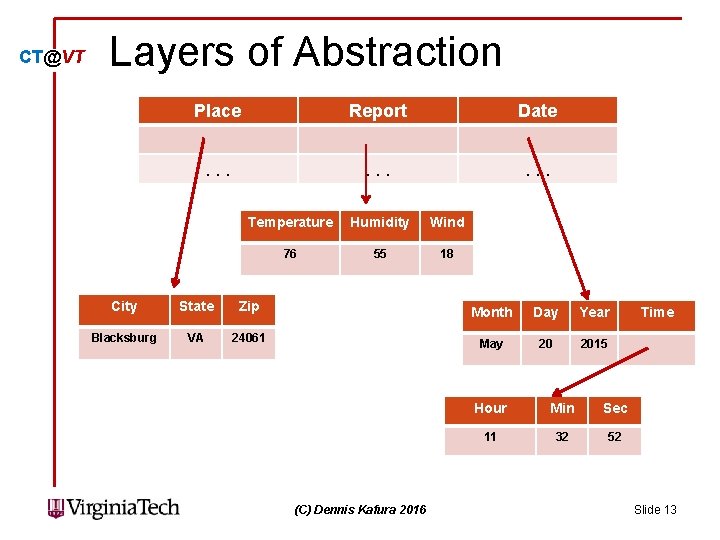 CT@VT

Layers of Abstraction

| Place | Report | Date |
|---|---|---|
| | | |
| . . . | . . . | . . . |

| Temperature | Humidity | Wind |
|---|---|---|
| 76 | 55 | 18 |

| City | State | Zip |
|---|---|---|
| Blacksburg | VA | 24061 |

| Month | Day | Year | Time |
|---|---|---|---|
| May | 20 | 2015 | |

| Hour | Min | Sec |
|---|---|---|
| 11 | 32 | 52 |

VirginiaTech

(C) Dennis Kafura 2016

Slide 13